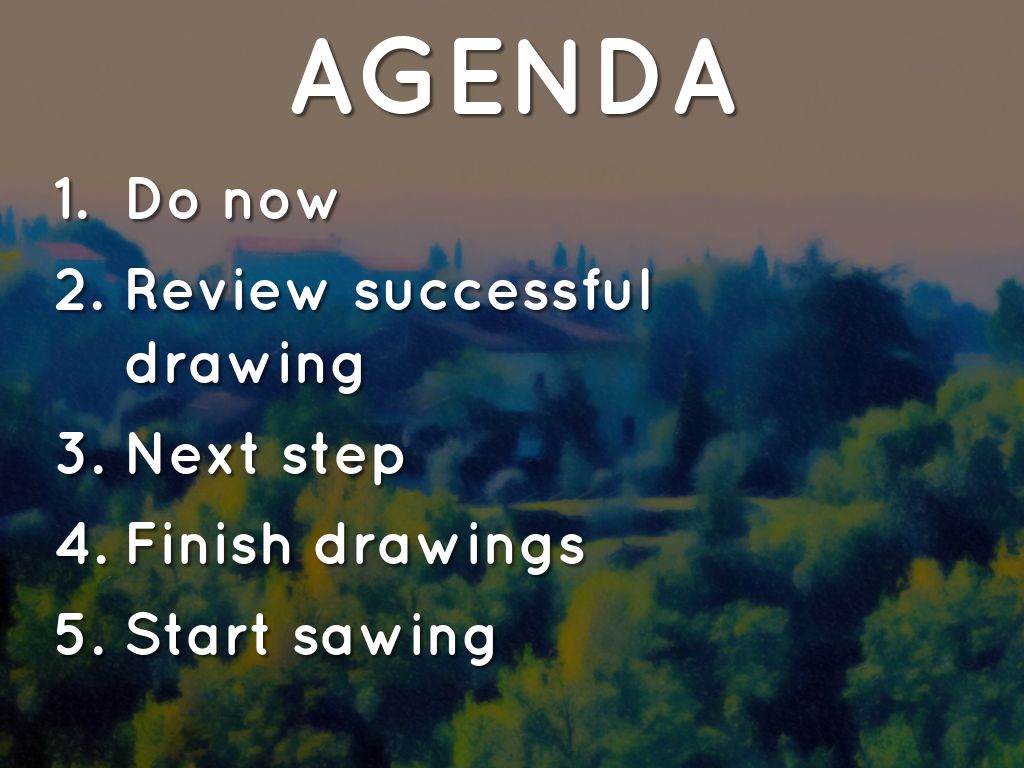 AGENDA

1. Do now
2. Review successful drawing
3. Next step
4. Finish drawings
5. Start sawing